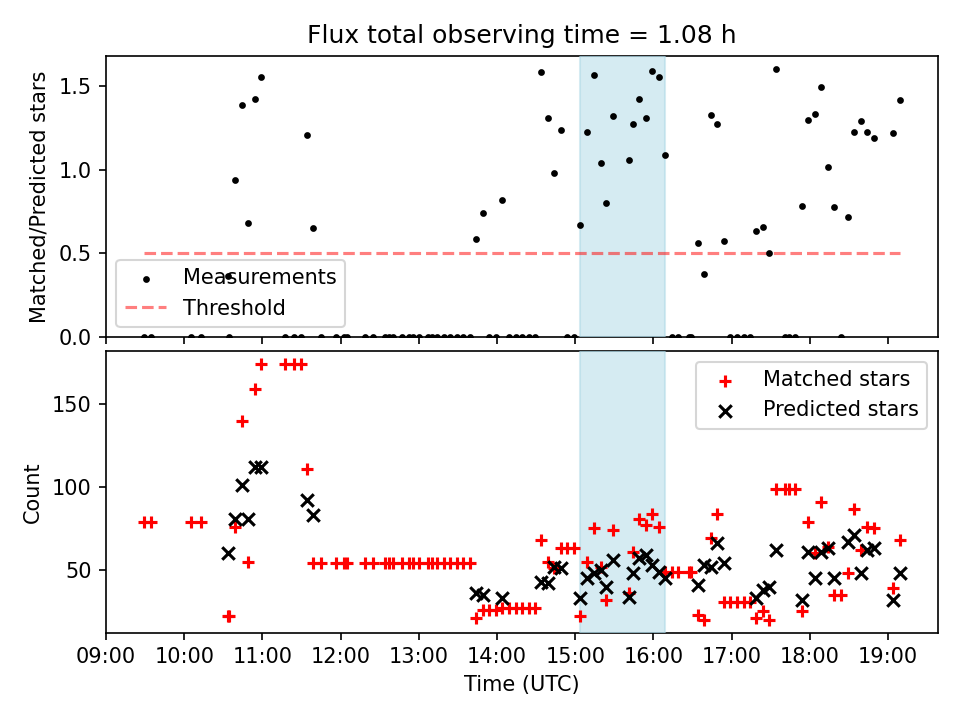 Flux total observing time = 1.08 h

Matched/Predicted stars

1.5
1.0
0.5
0.0

Measurements
Threshold

Count

150
100
50

Matched stars
Predicted stars

09:00 10:00 11:00 12:00 13:00 14:00 15:00 16:00 17:00 18:00 19:00

Time (UTC)